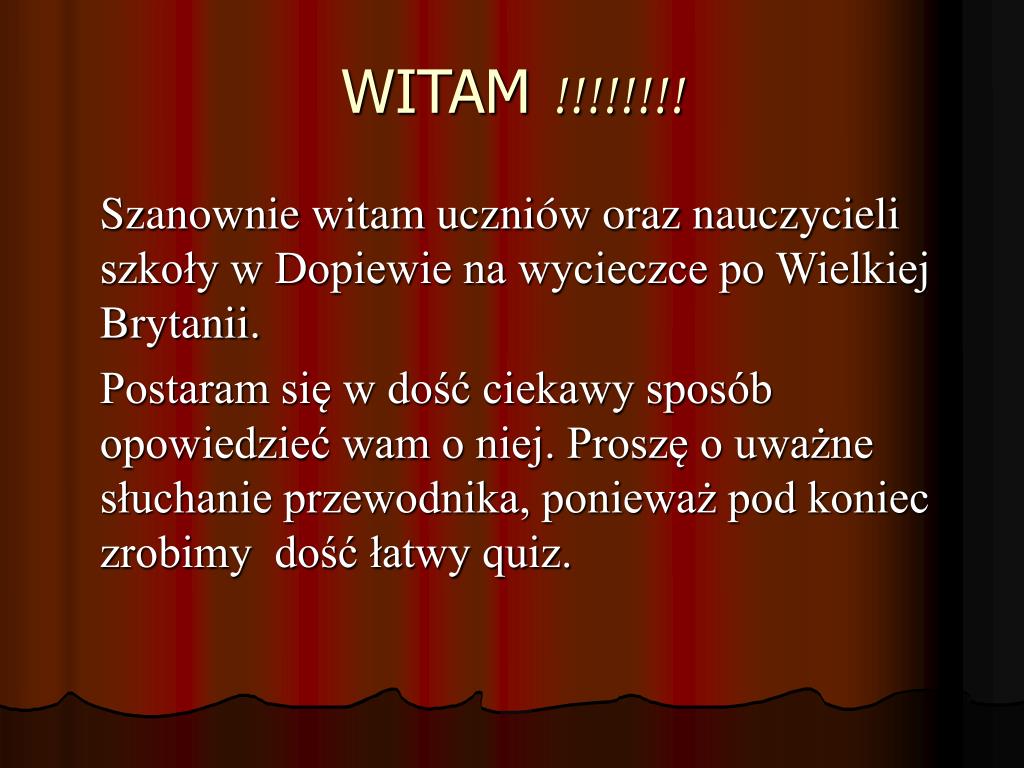 WITAM !!!!!!!!

Szanownie witam uczniów oraz nauczycieli szkoły w Dopiewie na wycieczce po Wielkiej Brytanii.

Postaram się w dość ciekawy sposób opowiedzieć wam o niej. Proszę o uważne słuchanie przewodnika, ponieważ pod koniec zrobimy dość łatwy quiz.